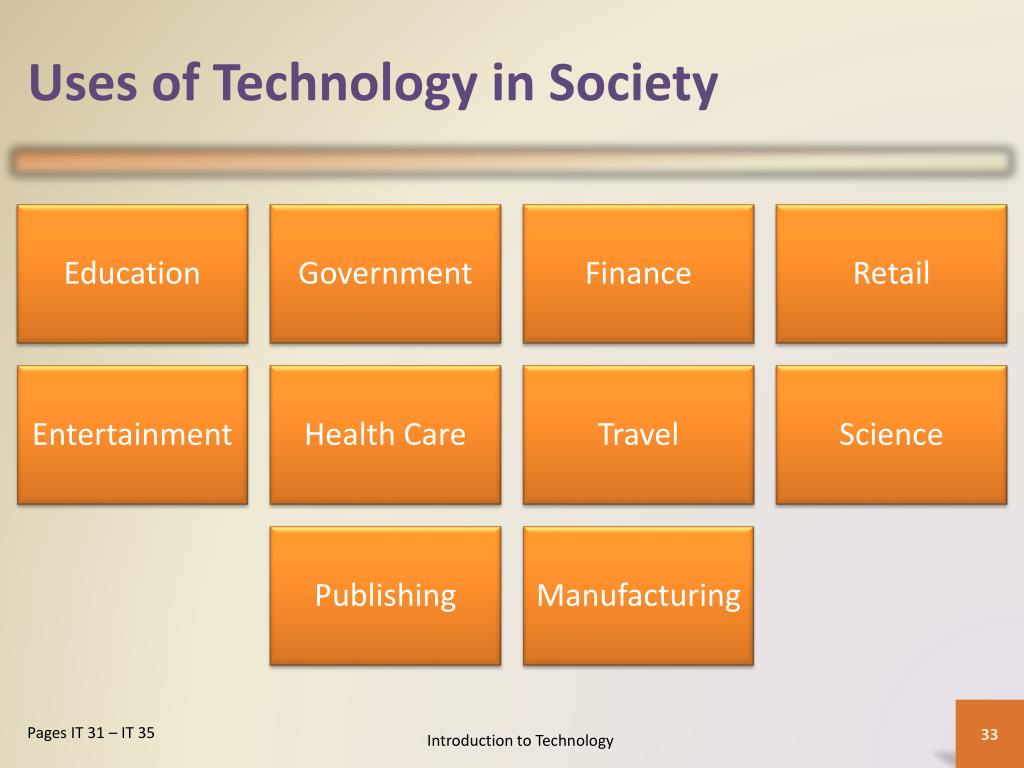 Uses of Technology in Society

Education

Government

Finance

Retail

Entertainment

Health Care

Travel

Science

Publishing

Manufacturing

Pages IT 31 – IT 35

Introduction to Technology

33